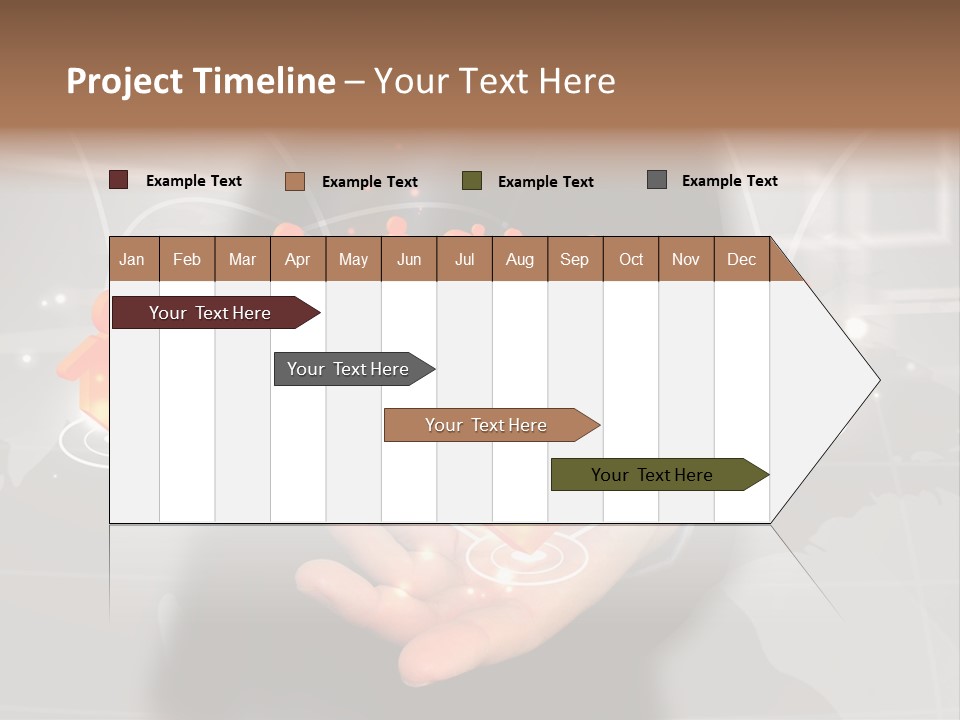 Project Timeline – Your Text Here

Example Text Example Text Example Text Example Text

| Jan | Feb | Mar | Apr | May | Jun | Jul | Aug | Sep | Oct | Nov | Dec |
|---|---|---|---|---|---|---|---|---|---|---|---|

Your Text Here

Your Text Here

Your Text Here

Your Text Here